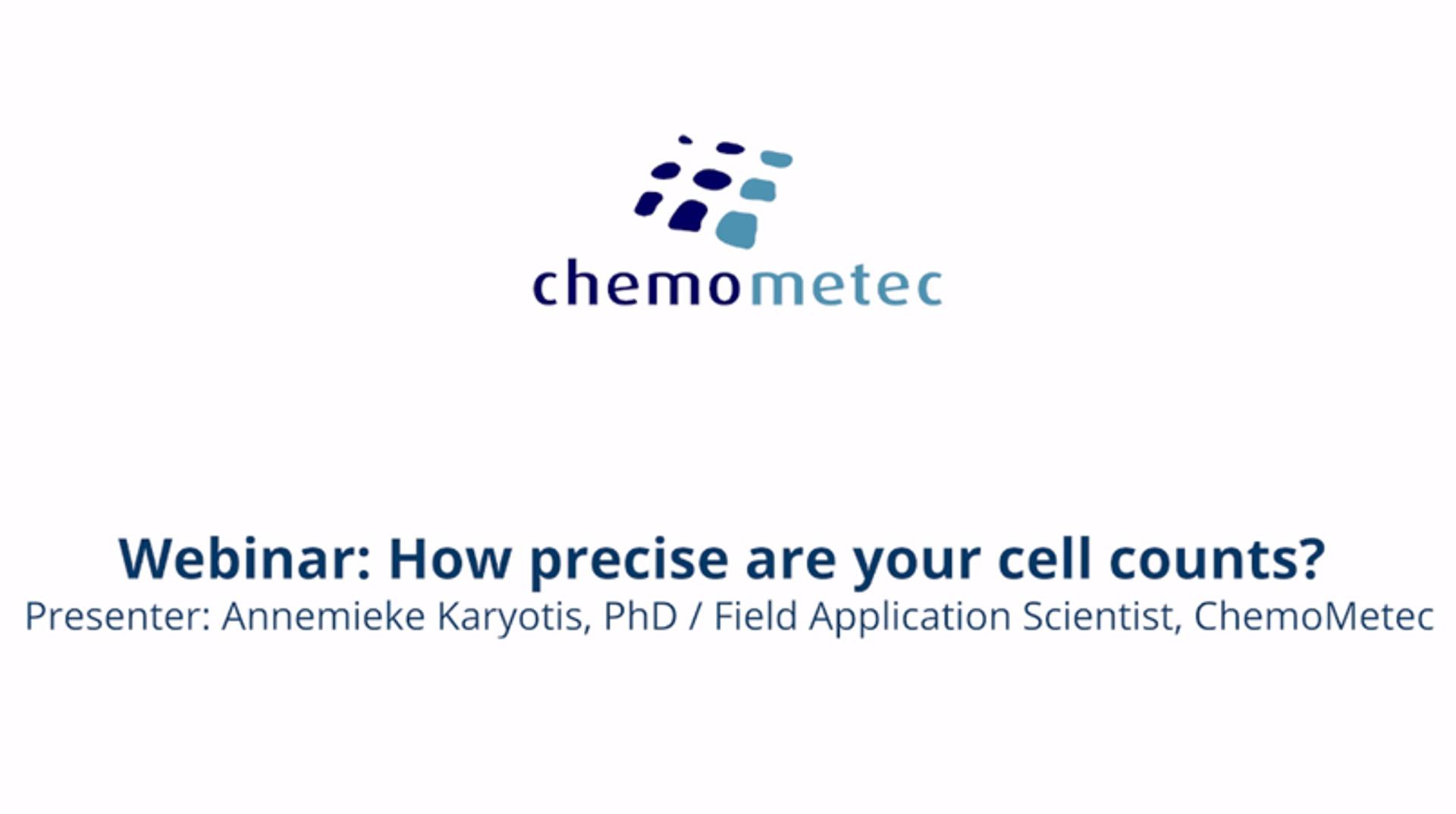 chemometec

Webinar: How precise are your cell counts?
Presenter: Annemieke Karyotis, PhD / Field Application Scientist, ChemoMetec